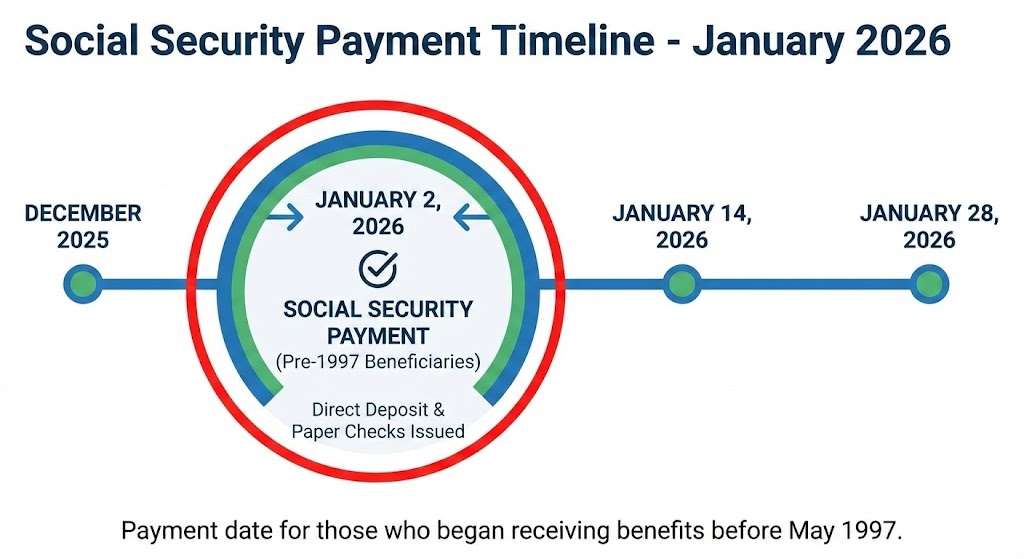 Social Security Payment Timeline - January 2026

DECEMBER 2025

JANUARY 2, 2026

SOCIAL SECURITY PAYMENT
(Pre-1997 Beneficiaries)

Direct Deposit & Paper Checks Issued

JANUARY 14, 2026

JANUARY 28, 2026

Payment date for those who began receiving benefits before May 1997.